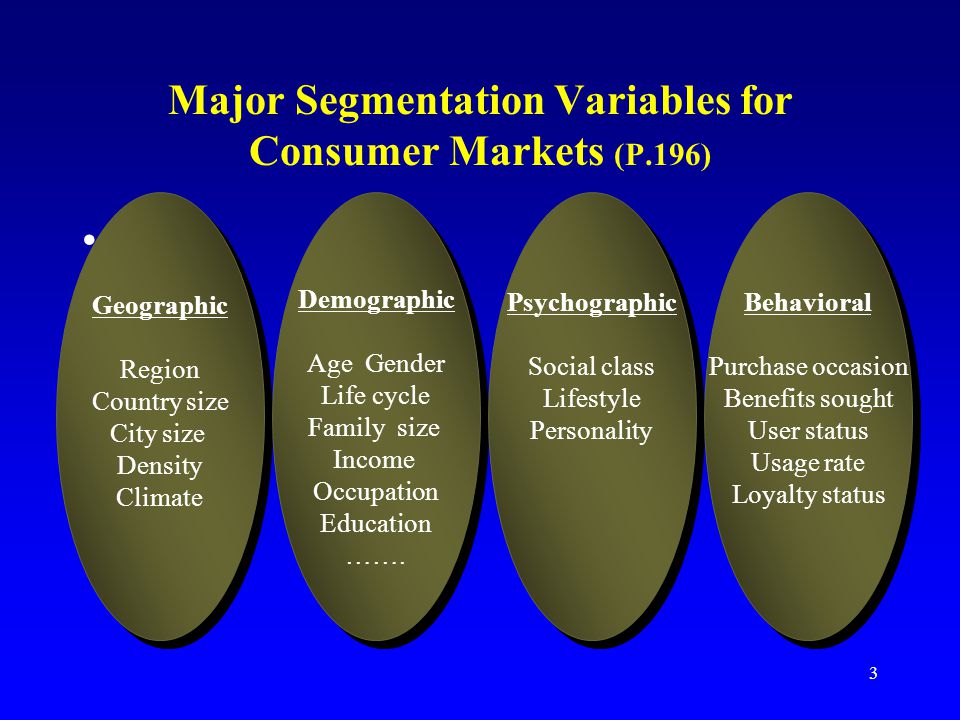 Major Segmentation Variables for Consumer Markets (P.196)

•

Geographic

Region
Country size
City size
Density
Climate

Demographic

Age Gender
Life cycle
Family size
Income
Occupation
Education
…….

Psychographic

Social class
Lifestyle
Personality

Behavioral

Purchase occasion
Benefits sought
User status
Usage rate
Loyalty status

3